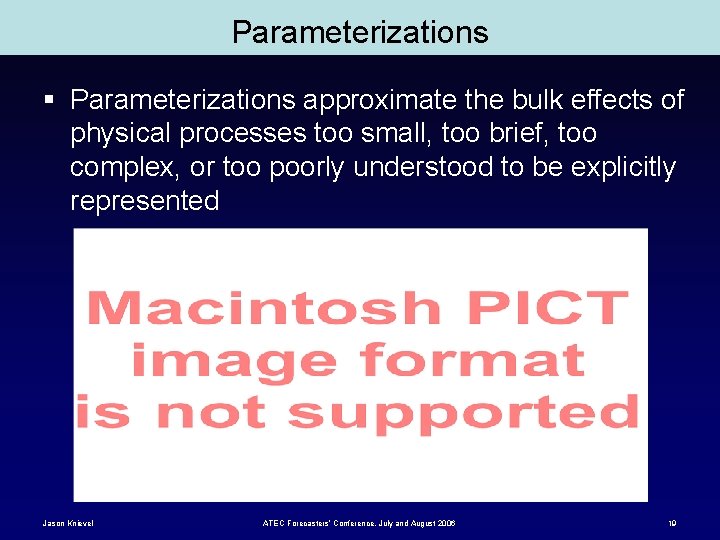 Parameterizations

▪ Parameterizations approximate the bulk effects of physical processes too small, too brief, too complex, or too poorly understood to be explicitly represented

Macintosh PICT image format is not supported

Jason Knievel

ATEC Forecasters' Conference, July and August 2006

19